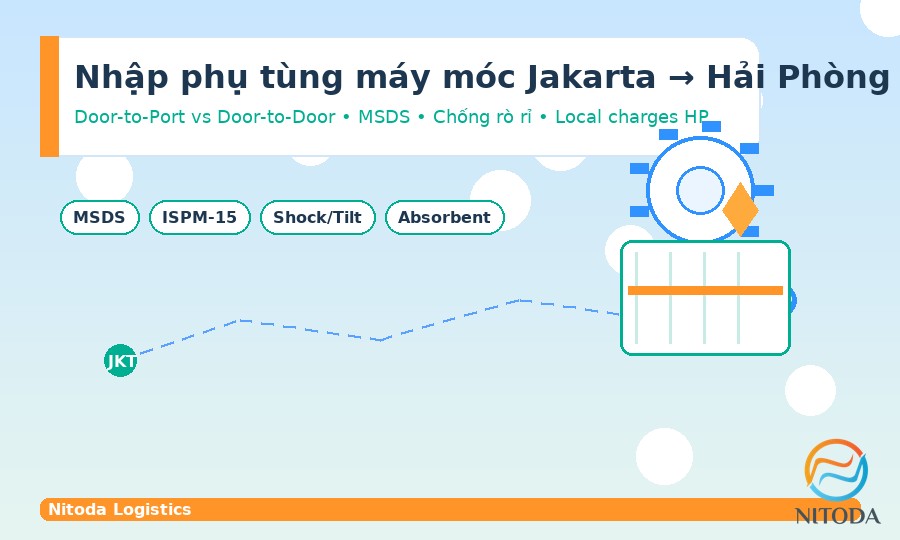 Nhập phụ tùng máy móc Jakarta → Hải Phòng

Door-to-Port vs Door-to-Door • MSDS • Chống rò rỉ • Local charges HP

MSDS
ISPM-15
Shock/Tilt
Absorbent

JKT

Nitoda Logistics

NITODA